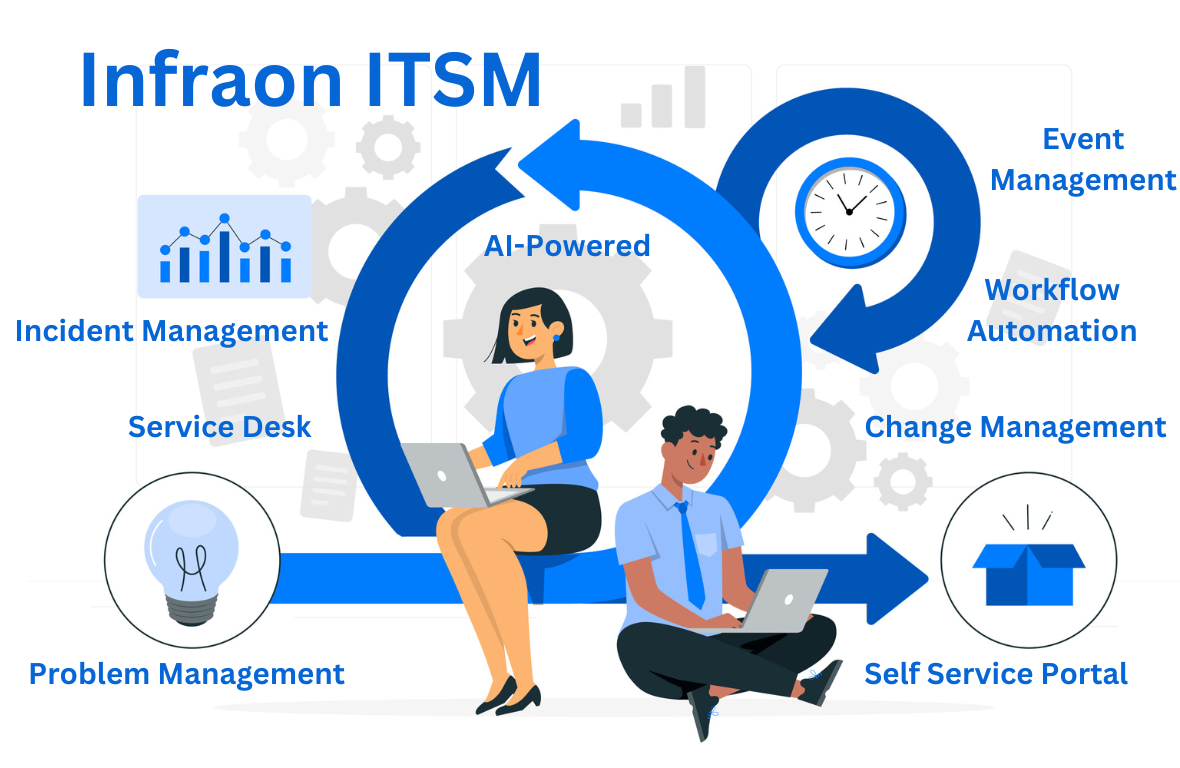 Infraon ITSM

Event Management

AI-Powered

Workflow Automation

Incident Management

Service Desk

Change Management

Problem Management

Self Service Portal